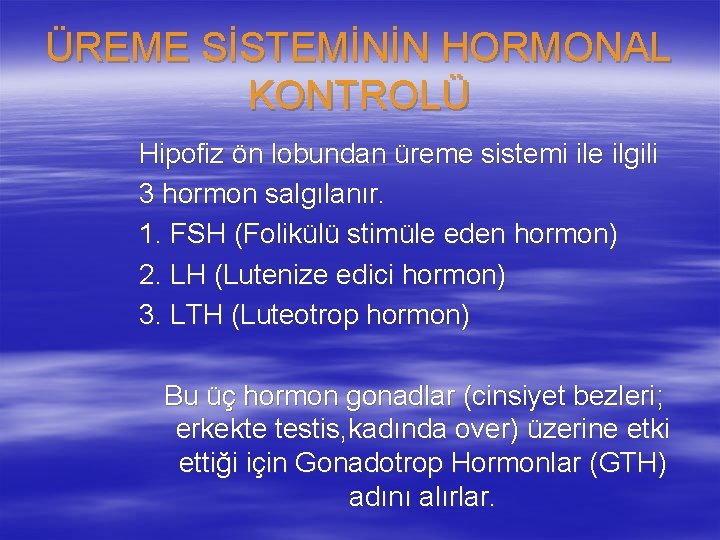 ÜREME SİSTEMİNİN HORMONAL KONTROLÜ

Hipofiz ön lobundan üreme sistemi ile ilgili 3 hormon salgılanır.
1. FSH (Folikülü stimüle eden hormon)
2. LH (Lutenize edici hormon)
3. LTH (Luteotrop hormon)

Bu üç hormon gonadlar (cinsiyet bezleri; erkekte testis,kadında over) üzerine etki ettiği için Gonadotrop Hormonlar (GTH) adını alırlar.